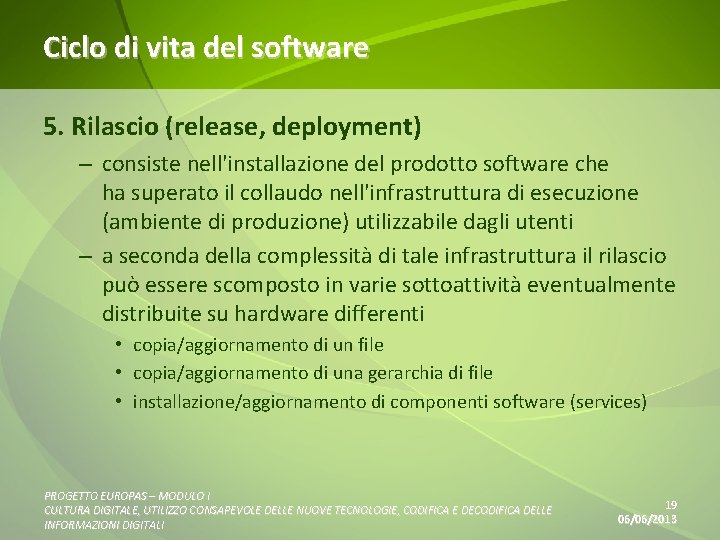 Ciclo di vita del software

5. Rilascio (release, deployment)

– consiste nell'installazione del prodotto software che ha superato il collaudo nell'infrastruttura di esecuzione (ambiente di produzione) utilizzabile dagli utenti

– a seconda della complessità di tale infrastruttura il rilascio può essere scomposto in varie sottoattività eventualmente distribuite su hardware differenti

• copia/aggiornamento di un file

• copia/aggiornamento di una gerarchia di file

• installazione/aggiornamento di componenti software (services)

PROGETTO EUROPAS – MODULO I
CULTURA DIGITALE, UTILIZZO CONSAPEVOLE DELLE NUOVE TECNOLOGIE, CODIFICA E DECODIFICA DELLE INFORMAZIONI DIGITALI

19
06/06/2013